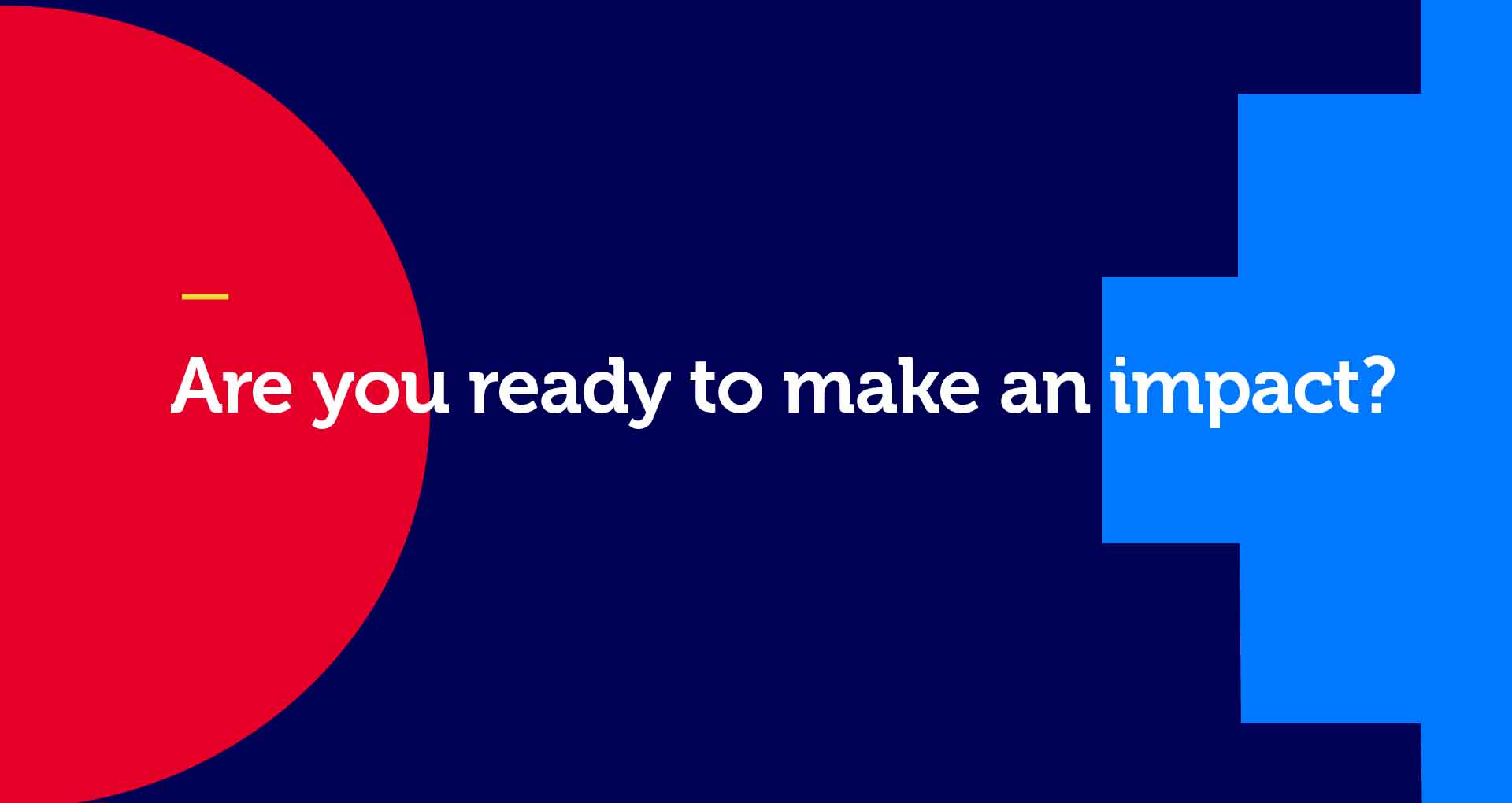 Are you ready to make an impact?